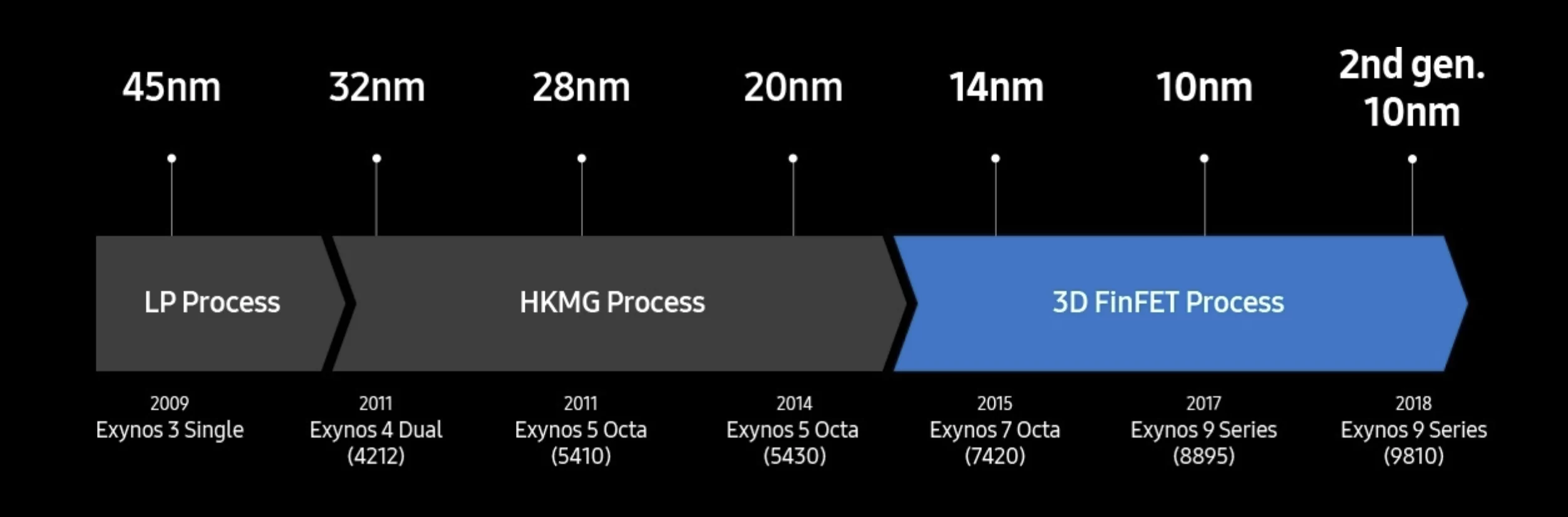 45nm 32nm 28nm 20nm 14nm 10nm 2nd gen. 10nm

LP Process

HKMG Process

3D FinFET Process

2009
Exynos 3 Single

2011
Exynos 4 Dual
(4212)

2011
Exynos 5 Octa
(5410)

2014
Exynos 5 Octa
(5430)

2015
Exynos 7 Octa
(7420)

2017
Exynos 9 Series
(8895)

2018
Exynos 9 Series
(9810)